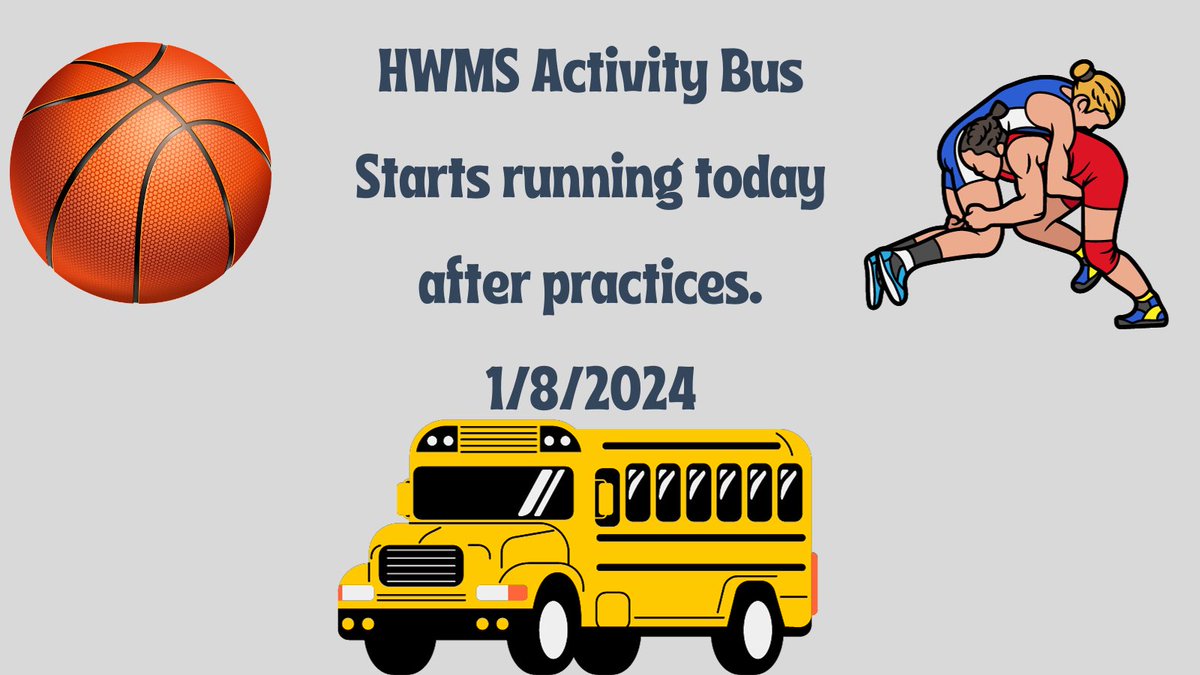 HWMS Activity Bus
Starts running today
after practices.
1/8/2024